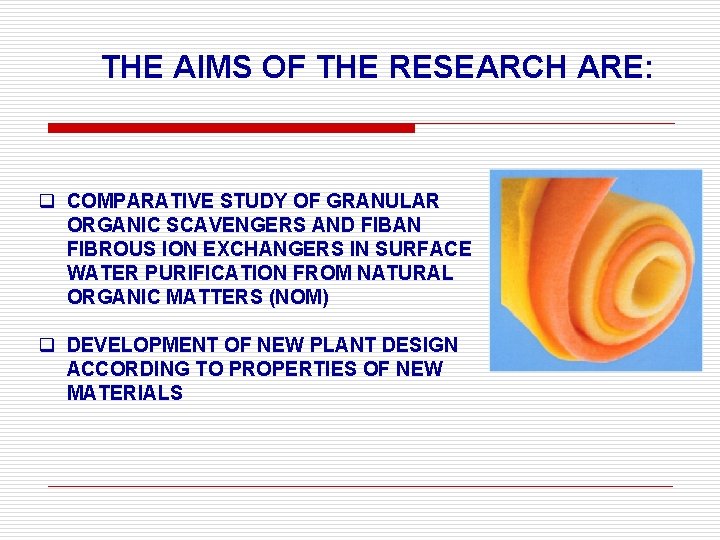 THE AIMS OF THE RESEARCH ARE:

❑ COMPARATIVE STUDY OF GRANULAR ORGANIC SCAVENGERS AND FIBAN FIBROUS ION EXCHANGERS IN SURFACE WATER PURIFICATION FROM NATURAL ORGANIC MATTERS (NOM)

❑ DEVELOPMENT OF NEW PLANT DESIGN ACCORDING TO PROPERTIES OF NEW MATERIALS